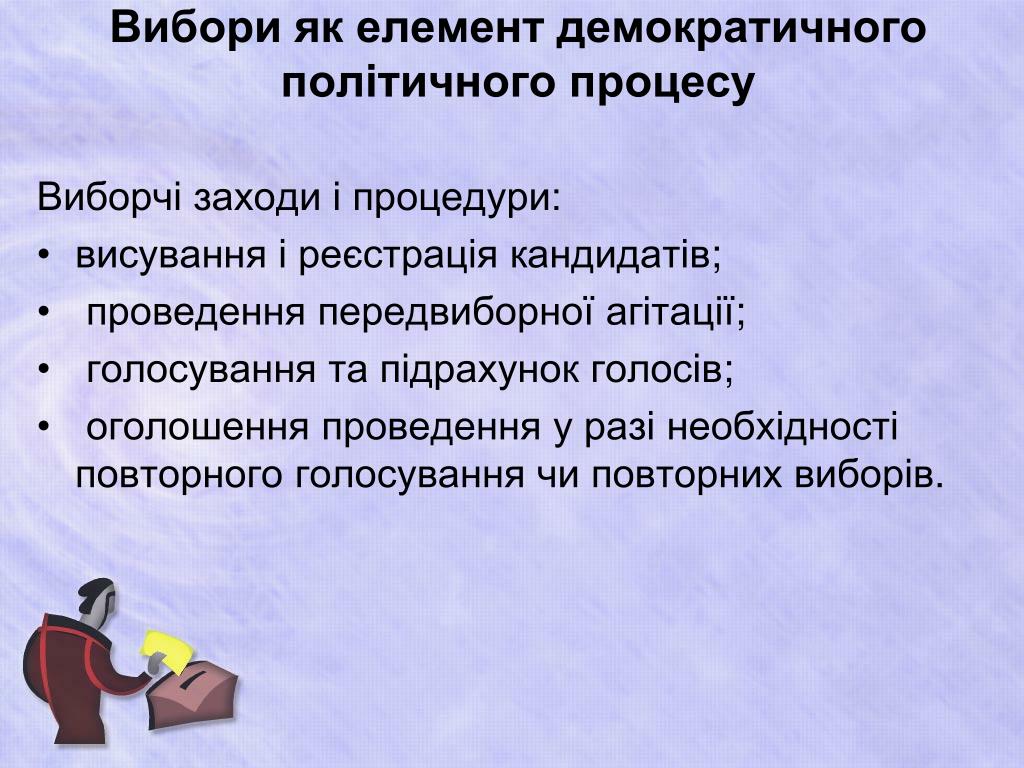 Вибори як елемент демократичного політичного процесу

Виборчі заходи і процедури:
• висування і реєстрація кандидатів;
• проведення передвиборної агітації;
• голосування та підрахунок голосів;
• оголошення проведення у разі необхідності повторного голосування чи повторних виборів.